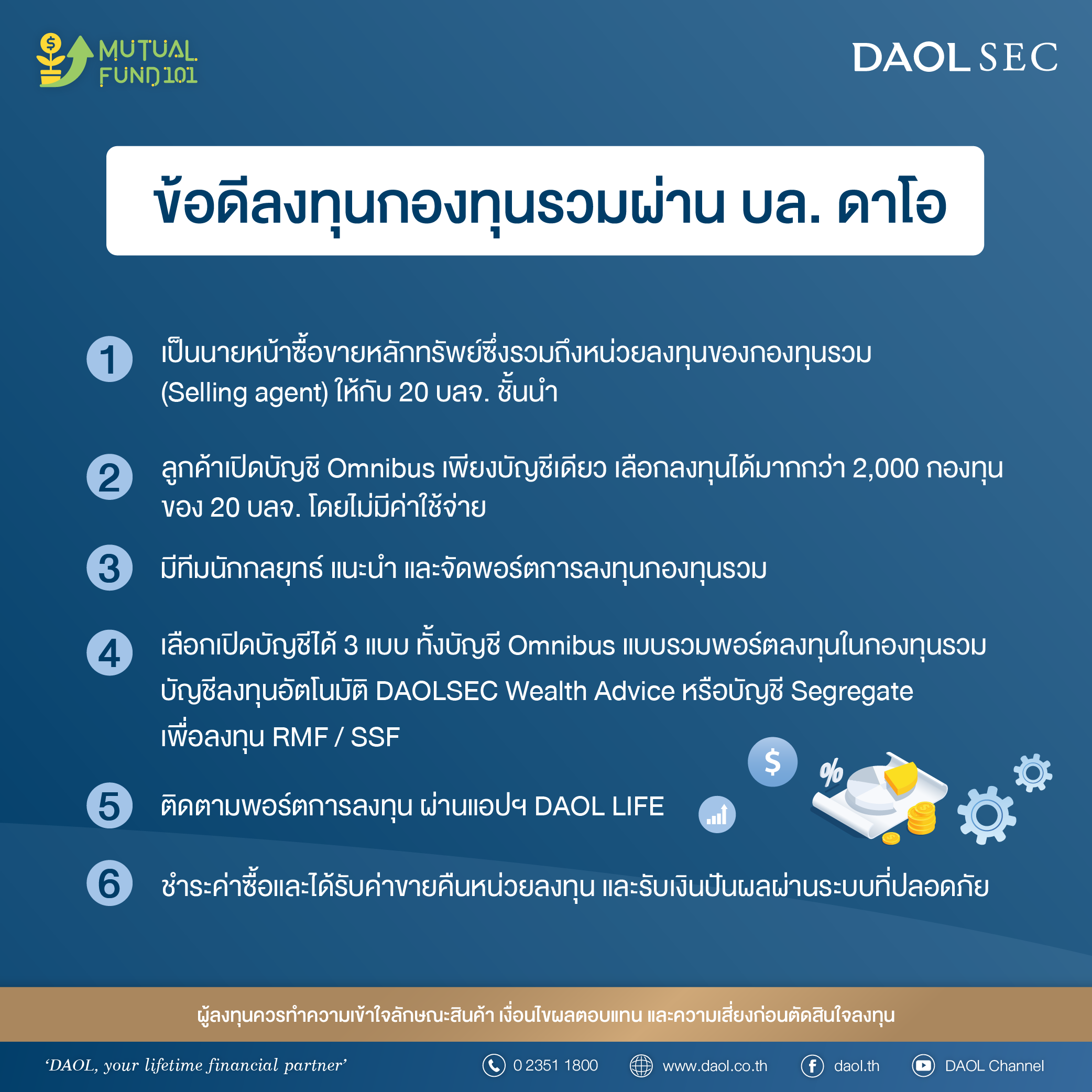 MUTUAL FUND 101

DAOL SEC

ข้อดีลงทุนกองทุนรวมผ่าน บล. ดาโอ

1 เป็นนายหน้าซื้อขายหลักทรัพย์ซึ่งรวมถึงหน่วยลงทุนของกองทุนรวม (Selling agent) ให้กับ 20 บลจ. ชั้นนำ

2 ลูกค้าเปิดบัญชี Omnibus เพียงบัญชีเดียว เลือกลงทุนได้มากกว่า 2,000 กองทุน ของ 20 บลจ. โดยไม่มีค่าใช้จ่าย

3 มีทีมนักกลยุทธ์ แนะนำ และจัดพอร์ตการลงทุนกองทุนรวม

4 เลือกเปิดบัญชีได้ 3 แบบ ทั้งบัญชี Omnibus แบบรวมพอร์ตลงทุนในกองทุนรวม บัญชีลงทุนอัตโนมัติ DAOLSEC Wealth Advice หรือบัญชี Segregate เพื่อลงทุน RMF / SSF

5 ติดตามพอร์ตการลงทุน ผ่านแอปฯ DAOL LIFE

6 ชำระค่าซื้อและได้รับค่าขายคืนหน่วยลงทุน และรับเงินปันผลผ่านระบบที่ปลอดภัย

$ %

ผู้ลงทุนควรทำความเข้าใจลักษณะสินค้า เงื่อนไขผลตอบแทน และความเสี่ยงก่อนตัดสินใจลงทุน

'DAOL, your lifetime financial partner'

0 2351 1800 www.daol.co.th daol.th DAOL Channel